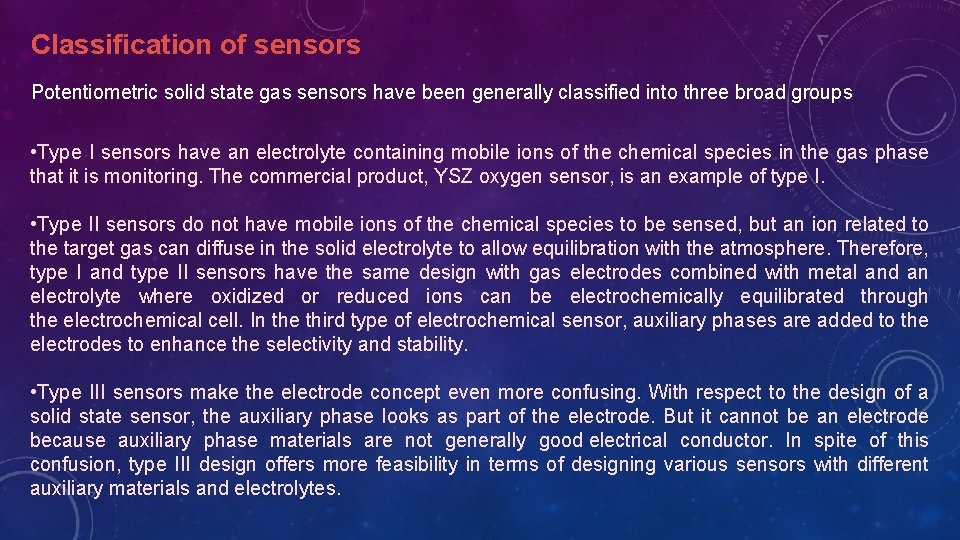 Classification of sensors

Potentiometric solid state gas sensors have been generally classified into three broad groups

•Type I sensors have an electrolyte containing mobile ions of the chemical species in the gas phase that it is monitoring. The commercial product, YSZ oxygen sensor, is an example of type I.

•Type II sensors do not have mobile ions of the chemical species to be sensed, but an ion related to the target gas can diffuse in the solid electrolyte to allow equilibration with the atmosphere. Therefore, type I and type II sensors have the same design with gas electrodes combined with metal and an electrolyte where oxidized or reduced ions can be electrochemically equilibrated through the electrochemical cell. In the third type of electrochemical sensor, auxiliary phases are added to the electrodes to enhance the selectivity and stability.

•Type III sensors make the electrode concept even more confusing. With respect to the design of a solid state sensor, the auxiliary phase looks as part of the electrode. But it cannot be an electrode because auxiliary phase materials are not generally good electrical conductor. In spite of this confusion, type III design offers more feasibility in terms of designing various sensors with different auxiliary materials and electrolytes.